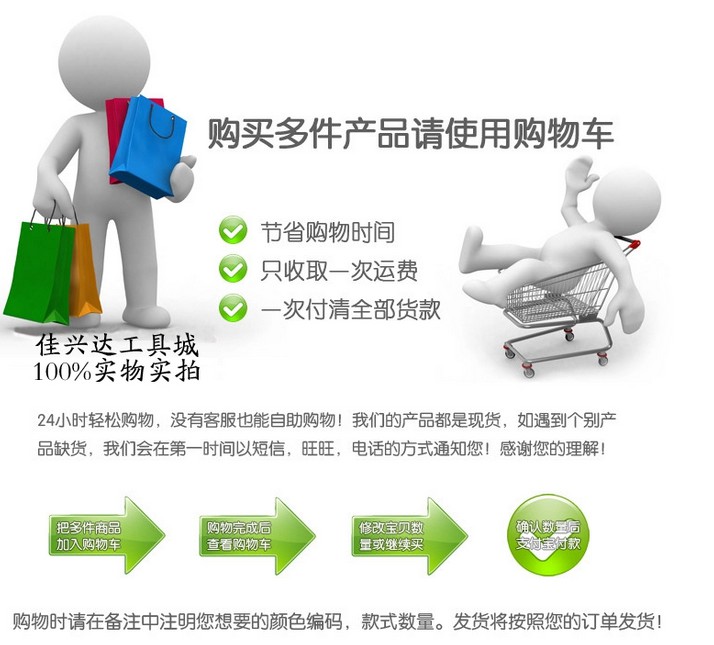 购买多件产品请使用购物车

节省购物时间
只收取一次运费
一次付清全部货款

佳兴达工具城
100%实物实拍

24小时轻松购物，没有客服也能自助购物！我们的产品都是现货，如遇到个别产品缺货，我们会在第一时间以短信，旺旺，电话的方式通知您！感谢您的理解！

把多件商品加入购物车

购物完成后查看购物车

修改宝贝数量或继续买

确认数量后支付宝付款

购物时请在备注中注明您想要的颜色编码，款式数量。发货将按照您的订单发货！